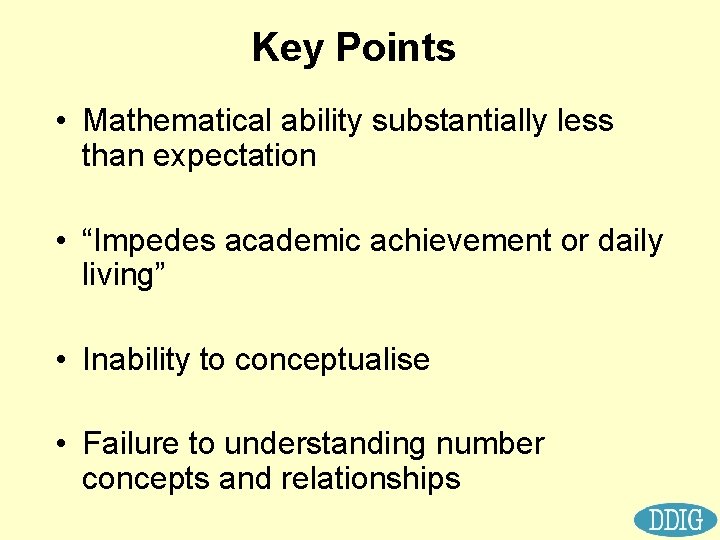 Key Points

• Mathematical ability substantially less than expectation

• "Impedes academic achievement or daily living"

• Inability to conceptualise

• Failure to understanding number concepts and relationships

DDIG